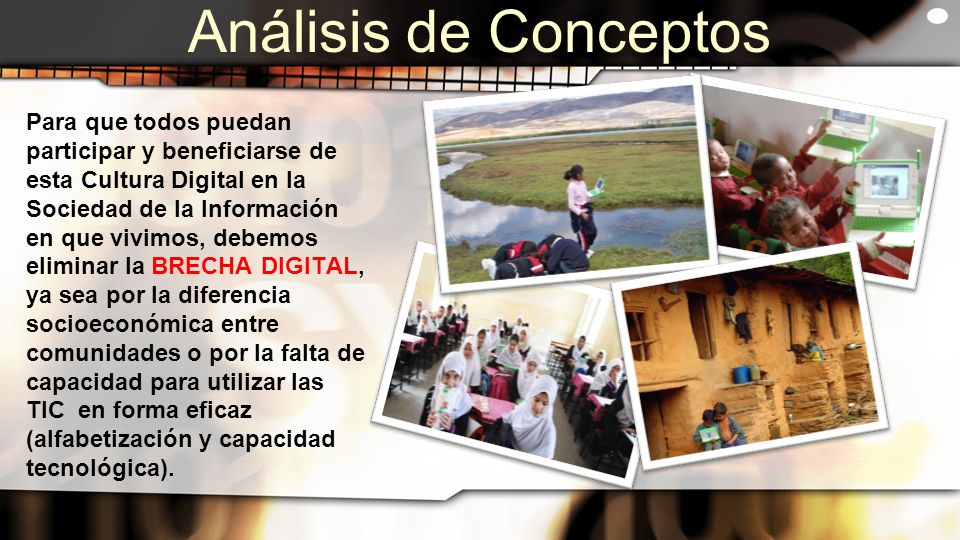 Análisis de Conceptos

Para que todos puedan participar y beneficiarse de esta Cultura Digital en la Sociedad de la Información en que vivimos, debemos eliminar la BRECHA DIGITAL, ya sea por la diferencia socioeconómica entre comunidades o por la falta de capacidad para utilizar las TIC en forma eficaz (alfabetización y capacidad tecnológica).